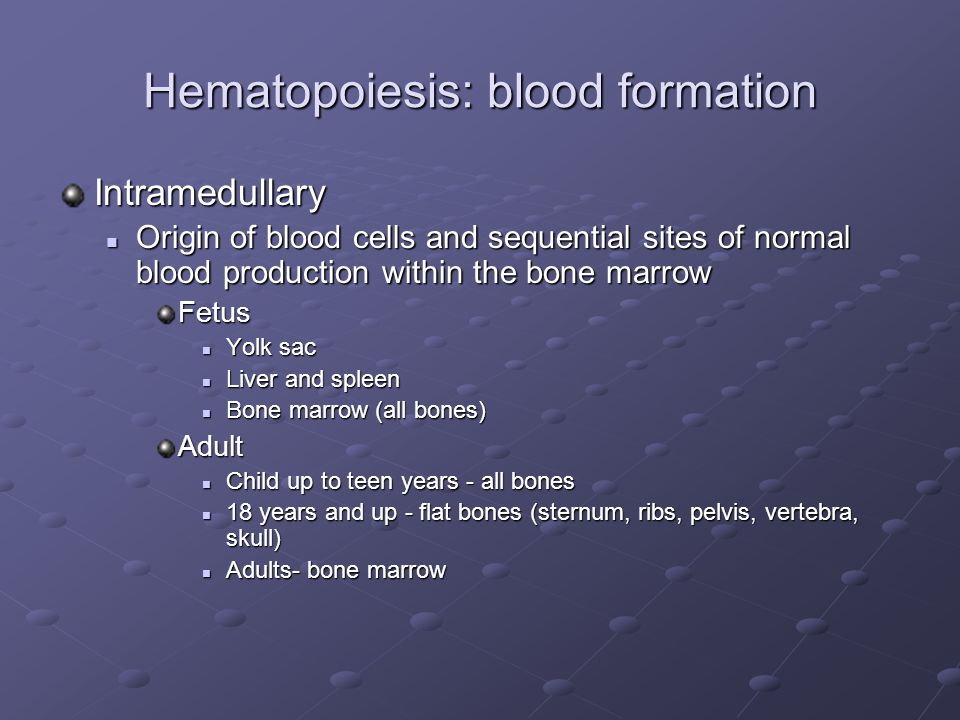 Hematopoiesis: blood formation

Intramedullary

Origin of blood cells and sequential sites of normal blood production within the bone marrow

Fetus

Yolk sac

Liver and spleen

Bone marrow (all bones)

Adult

Child up to teen years - all bones

18 years and up - flat bones (sternum, ribs, pelvis, vertebra, skull)

Adults- bone marrow